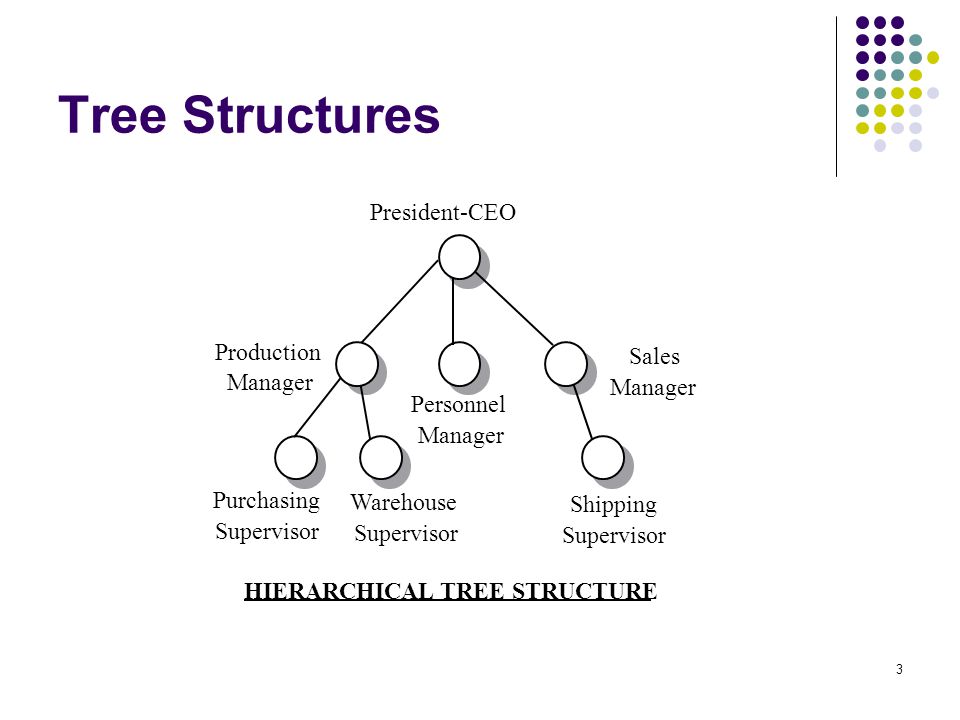 Tree Structures

President-CEO

Production Manager

Personnel Manager

Sales Manager

Purchasing Supervisor

Warehouse Supervisor

Shipping Supervisor

HIERARCHICAL TREE STRUCTURE

3